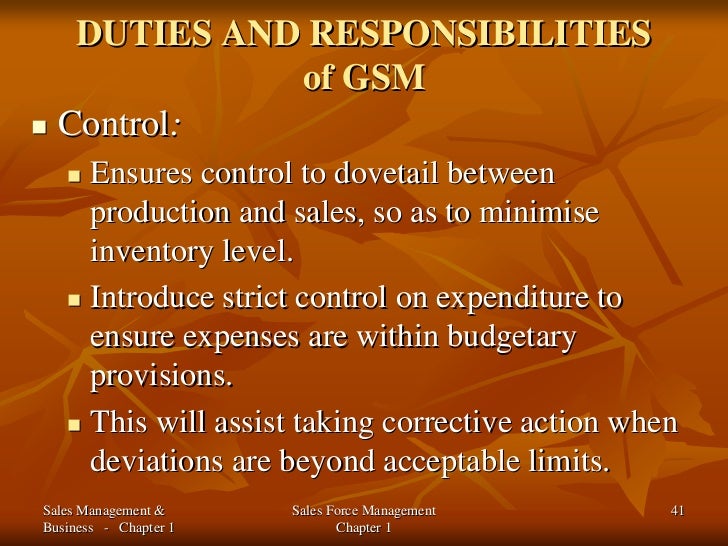 DUTIES AND RESPONSIBILITIES of GSM

- Control:
  - Ensures control to dovetail between production and sales, so as to minimise inventory level.
  - Introduce strict control on expenditure to ensure expenses are within budgetary provisions.
  - This will assist taking corrective action when deviations are beyond acceptable limits.

Sales Management & Business - Chapter 1

Sales Force Management Chapter 1

41